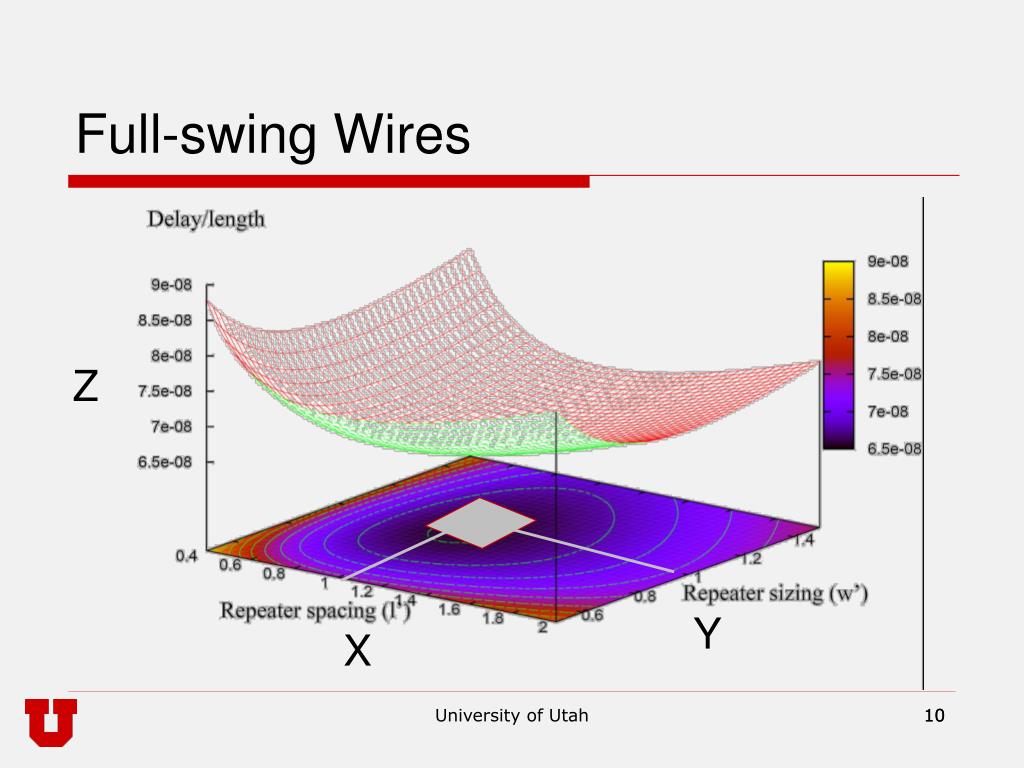 Full-swing Wires

Delay/length

9e-08
8.5e-08
8e-08
7.5e-08
7e-08
6.5e-08

Z

9e-08
8.5e-08
8e-08
7.5e-08
7e-08
6.5e-08

0.4
0.6
0.8
1
1.2
1.4
1.6
1.8
2
Repeater spacing (l')

X

0.6
0.8
1
1.2
1.4
Repeater sizing (w')

Y

University of Utah

10